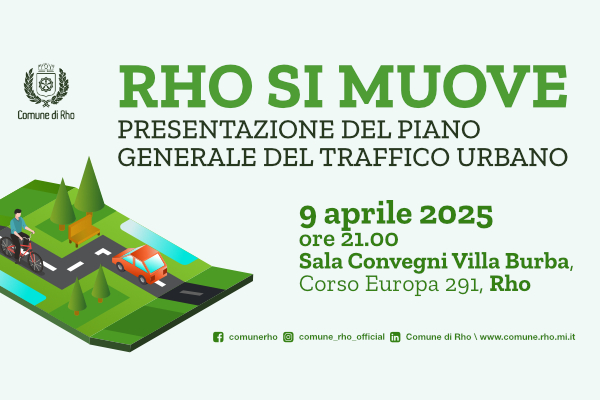 Comune di Rho

RHO SI MUOVE
PRESENTAZIONE DEL PIANO GENERALE DEL TRAFFICO URBANO

9 aprile 2025
ore 21.00
Sala Convegni Villa Burba,
Corso Europa 291, Rho

comunerho comune_rho_official Comune di Rho \ www.comune.rho.mi.it